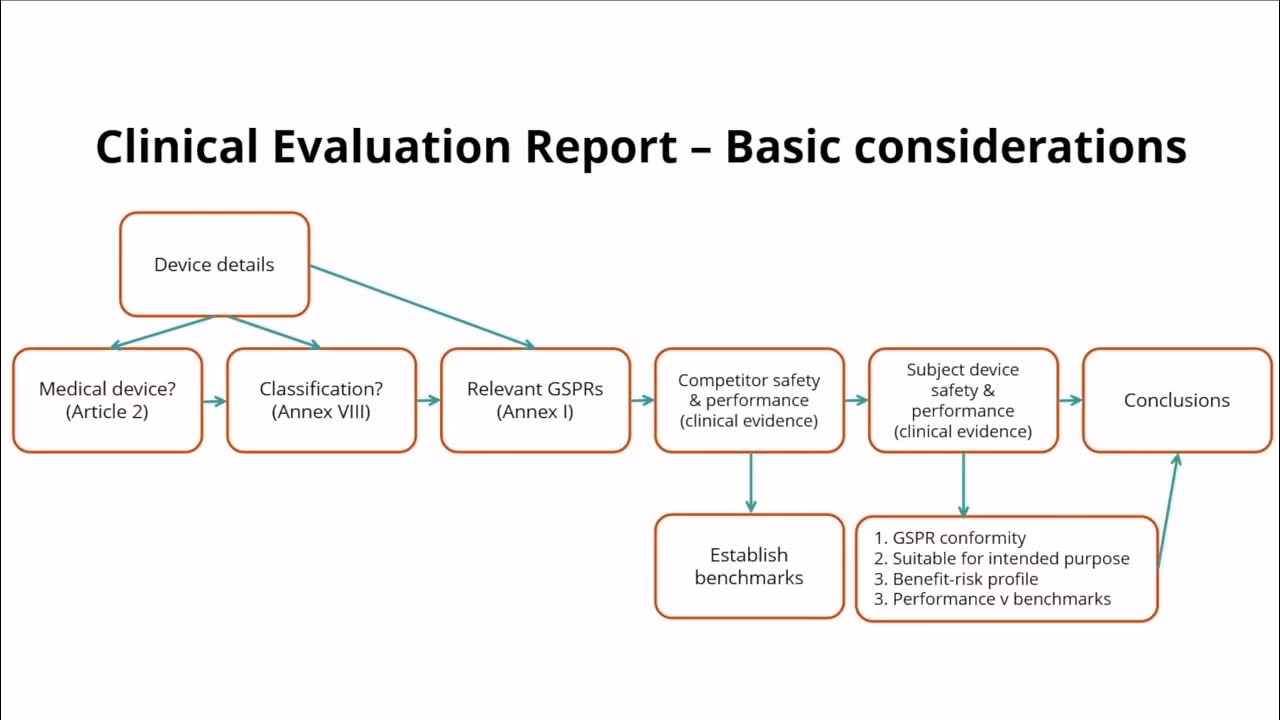 Clinical Evaluation Report – Basic considerations

Device details

Medical device?
(Article 2)

Classification?
(Annex VIII)

Relevant GSPRs
(Annex I)

Competitor safety & performance (clinical evidence)

Subject device safety & performance (clinical evidence)

Conclusions

Establish benchmarks

1. GSPR conformity
2. Suitable for intended purpose
3. Benefit-risk profile
3. Performance v benchmarks